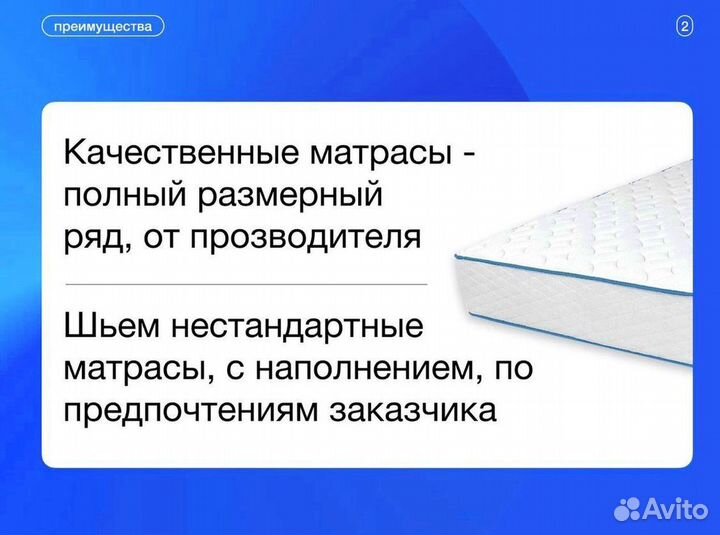 преимущества

2

Качественные матрасы - полный размерный ряд, от прозводителя

Шьем нестандартные матрасы, с наполнением, по предпочтениям заказчика

Avito